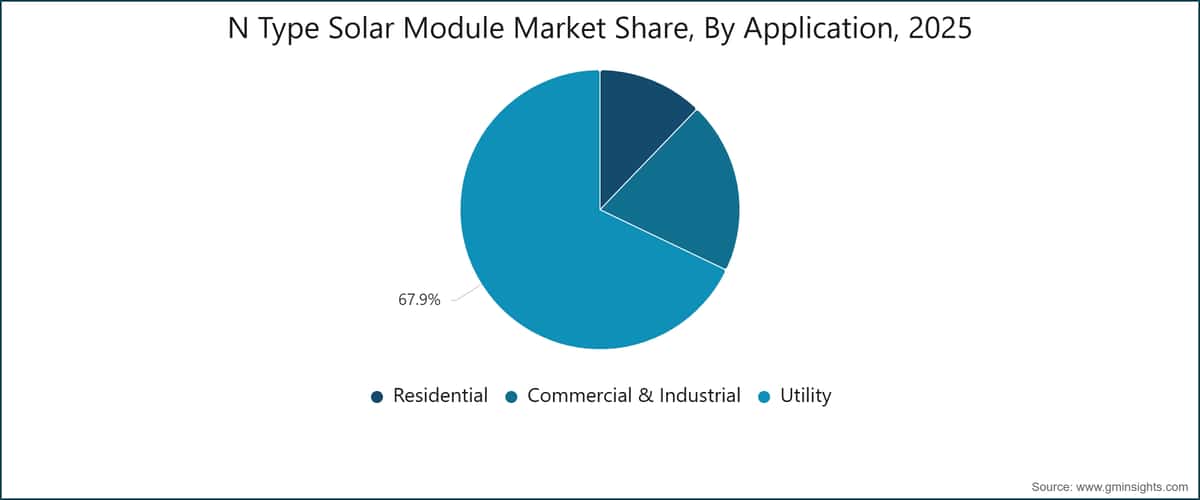 N Type Solar Module Market Share, By Application, 2025

67.9%

Residential Commercial & Industrial Utility

Source: www.gminsights.com